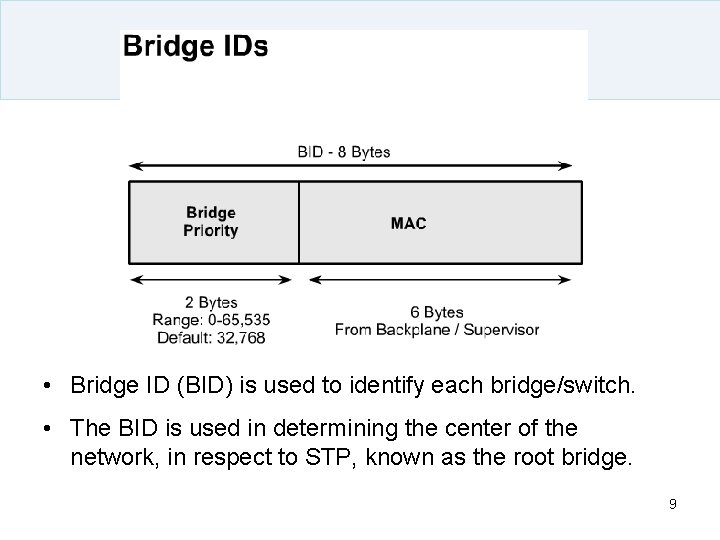 Bridge IDs

BID - 8 Bytes

Bridge Priority

MAC

2 Bytes
Range: 0-65,535
Default: 32,768

6 Bytes
From Backplane / Supervisor

• Bridge ID (BID) is used to identify each bridge/switch.

• The BID is used in determining the center of the network, in respect to STP, known as the root bridge.

9